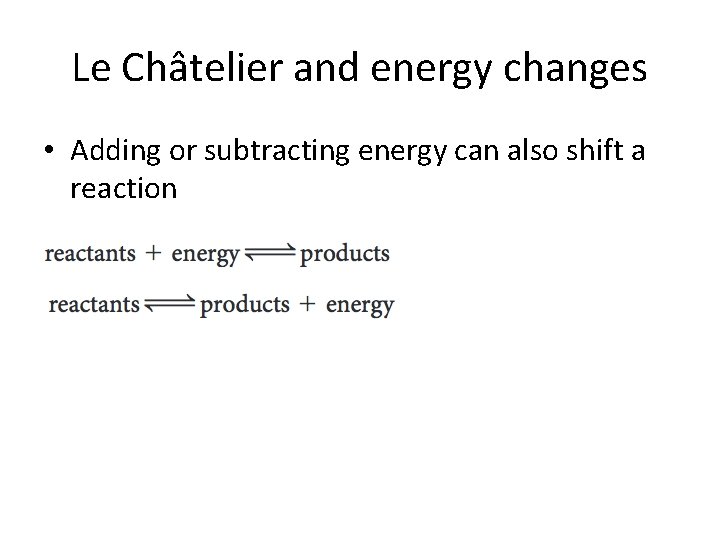 Le Châtelier and energy changes

• Adding or subtracting energy can also shift a reaction

$\text{reactants} + \text{energy} \rightleftharpoons \text{products}$

$\text{reactants} \rightleftharpoons \text{products} + \text{energy}$